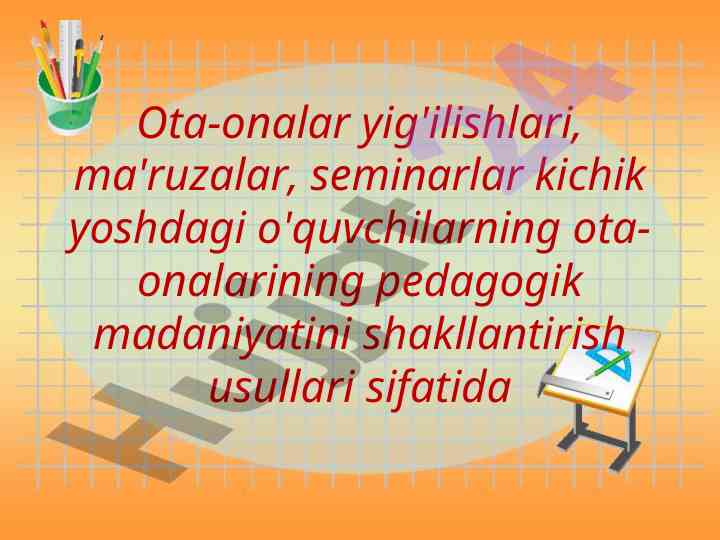 Ota-onalar yig'ilishlari, ma'ruzalar, seminarlar kichik yoshdagi o'quvchilarning ota-onalarining pedagogik madaniyatini shakllantirish usullari sifatida

Hujjat A4